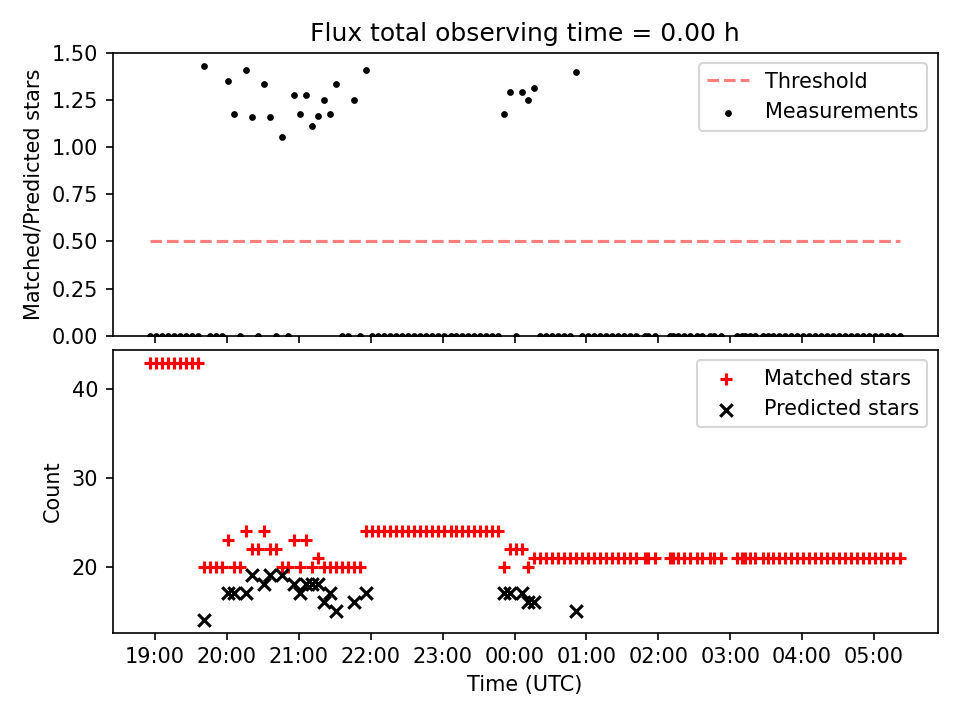 Flux total observing time = 0.00 h

Matched/Predicted stars

1.50
1.25
1.00
0.75
0.50
0.25
0.00

Threshold
Measurements

Count

40
30
20

Matched stars
Predicted stars

19:00 20:00 21:00 22:00 23:00 00:00 01:00 02:00 03:00 04:00 05:00

Time (UTC)